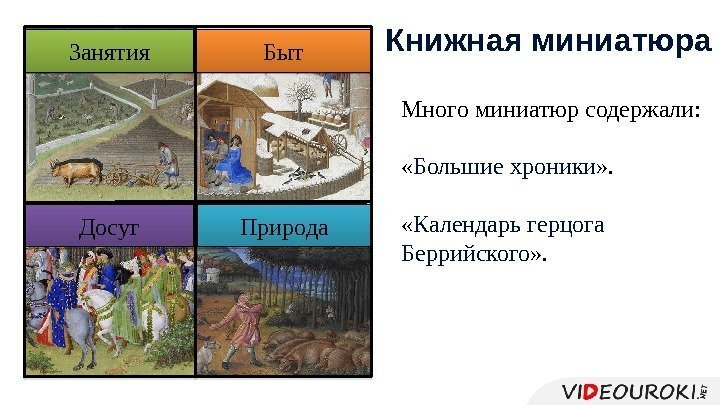 Занятия

Быт

Досуг

Природа

Книжная миниатюра

Много миниатюр содержали:

«Большие хроники».

«Календарь герцога Беррийского».

VIDEOUROKI.NET